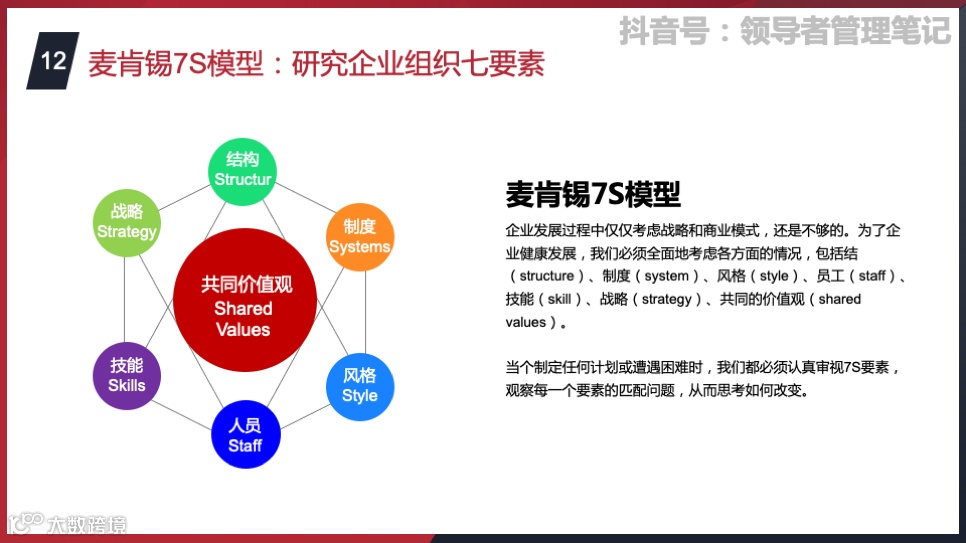 抖音号：领导者管理笔记

12 麦肯锡7S模型：研究企业组织七要素

结构
Structur

战略
Strategy

制度
Systems

共同价值观
Shared
Values

技能
Skills

风格
Style

人员
Staff

麦肯锡7S模型

企业发展过程中仅仅考虑战略和商业模式，还是不够的。为了企业健康发展，我们必须全面地考虑各方面的情况，包括结（structure）、制度（system）、风格（style）、员工（staff）、技能（skill）、战略（strategy）、共同的价值观（shared values）。

当个制定任何计划或遭遇困难时，我们都必须认真审视7S要素，观察每一个要素的匹配问题，从而思考如何改变。

大数跨境